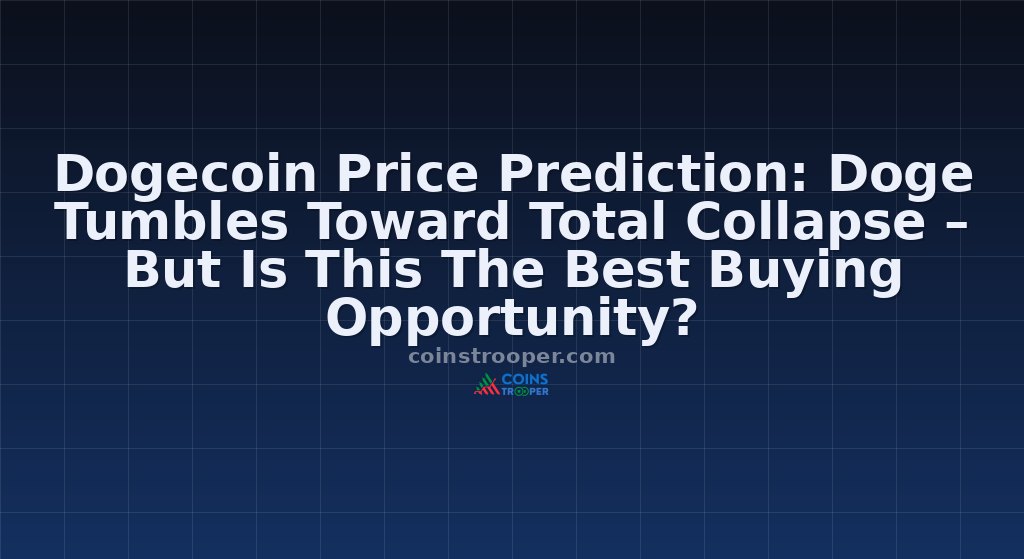 Dogecoin Price Prediction: Doge Tumbles Toward Total Collapse – But Is This The Best Buying Opportunity?

coinstrooper.com

COINS TROOPER